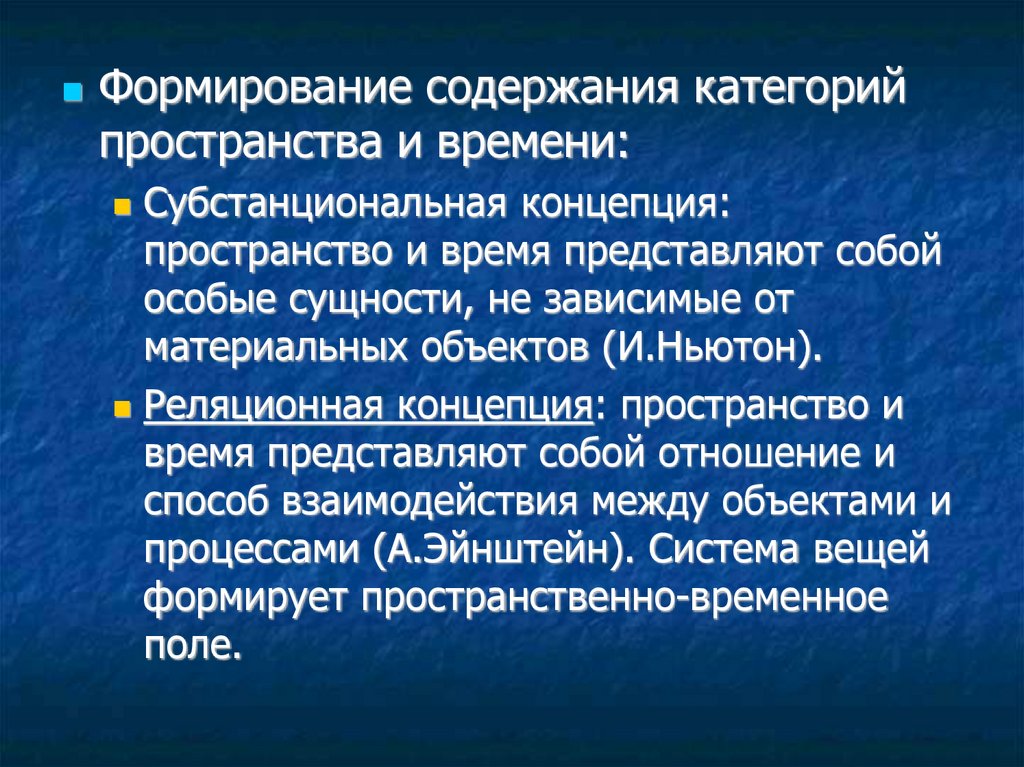 Формирование содержания категорий пространства и времени:

Субстанциональная концепция: пространство и время представляют собой особые сущности, не зависимые от материальных объектов (И.Ньютон).

Реляционная концепция: пространство и время представляют собой отношение и способ взаимодействия между объектами и процессами (А.Эйнштейн). Система вещей формирует пространственно-временное поле.